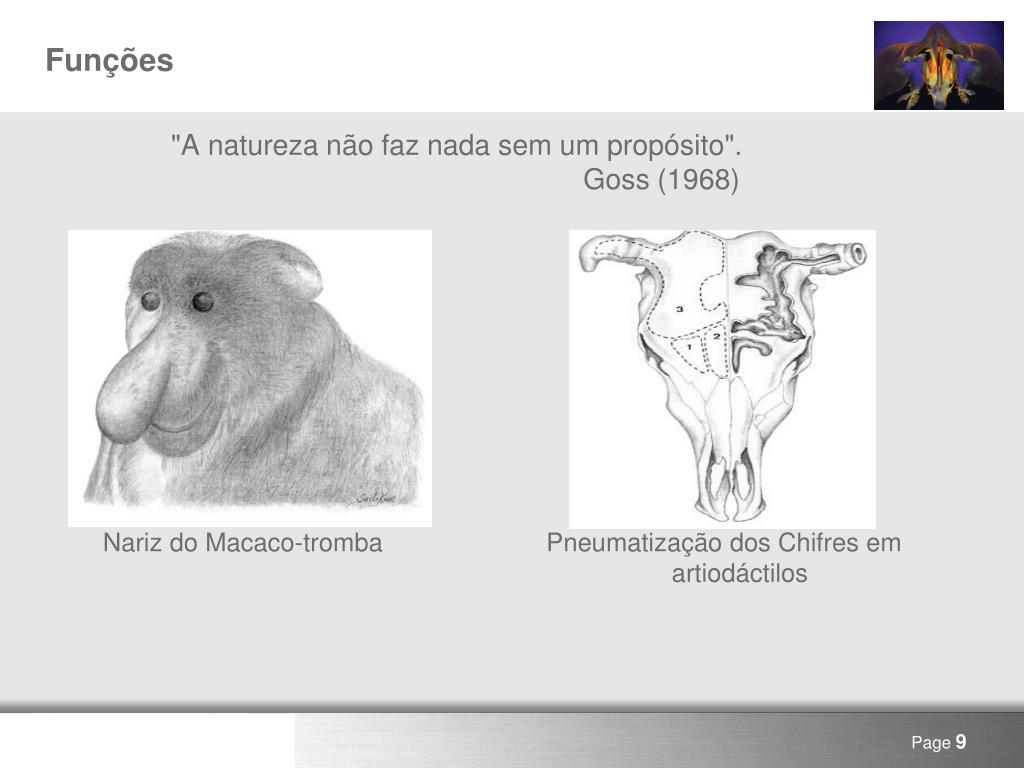 Funções

"A natureza não faz nada sem um propósito".
Goss (1968)

3
1
2

Nariz do Macaco-tromba

Pneumatização dos Chifres em artiodáctilos

Page 9